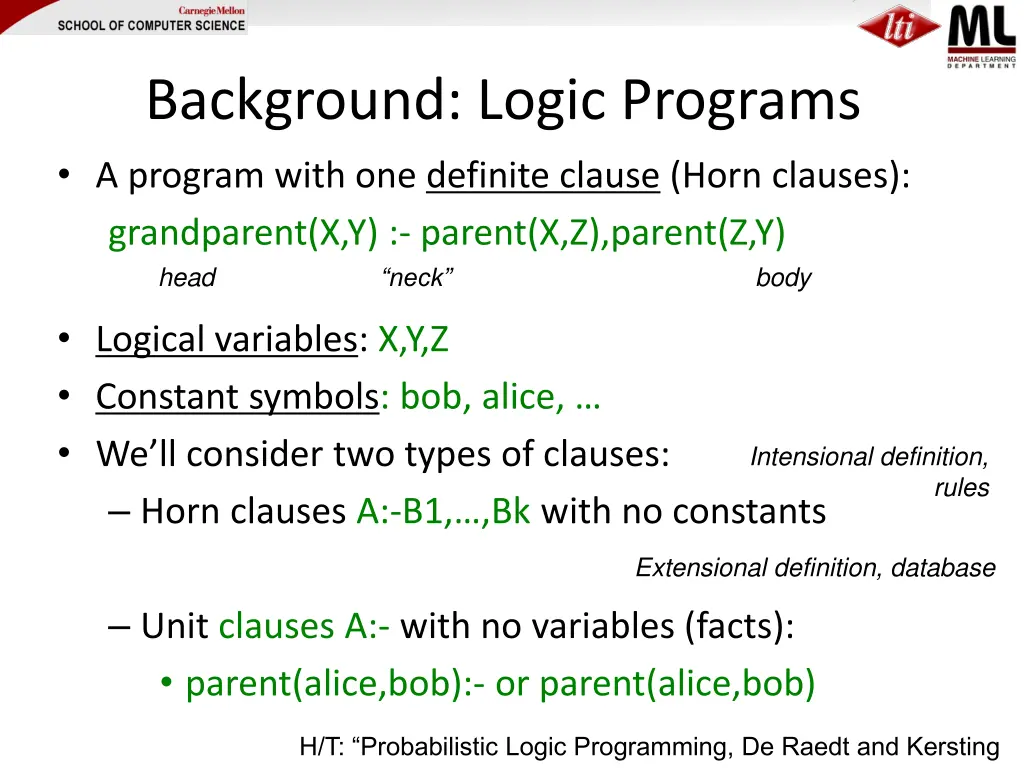 Carnegie Mellon
SCHOOL OF COMPUTER SCIENCE

lti

ML
MACHINE LEARNING DEPARTMENT

Background: Logic Programs

• A program with one definite clause (Horn clauses):
grandparent(X,Y) :- parent(X,Z),parent(Z,Y)
head "neck" body

• Logical variables: X,Y,Z
• Constant symbols: bob, alice, …
• We'll consider two types of clauses:
Intensional definition, rules
– Horn clauses A:-B1,…,Bk with no constants
Extensional definition, database
– Unit clauses A:- with no variables (facts):
• parent(alice,bob):- or parent(alice,bob)

H/T: "Probabilistic Logic Programming, De Raedt and Kersting